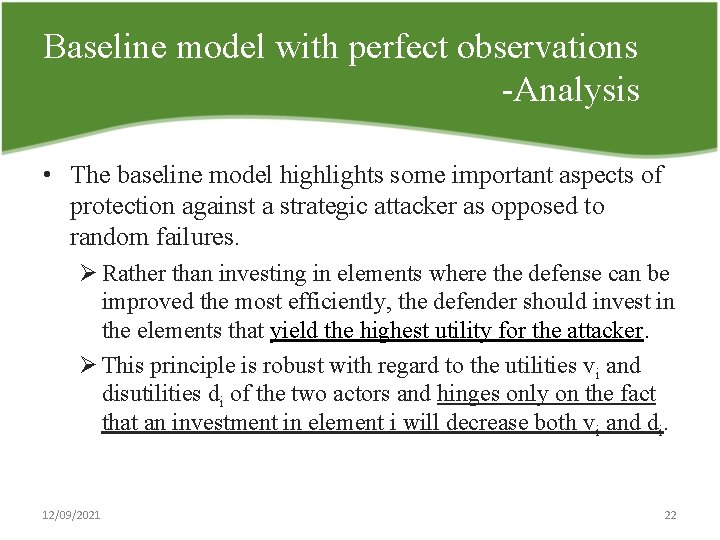 Baseline model with perfect observations -Analysis

• The baseline model highlights some important aspects of protection against a strategic attacker as opposed to random failures.

➢ Rather than investing in elements where the defense can be improved the most efficiently, the defender should invest in the elements that yield the highest utility for the attacker.

➢ This principle is robust with regard to the utilities $v_i$ and disutilities $d_i$ of the two actors and hinges only on the fact that an investment in element i will decrease both $v_i$ and $d_i$.

12/09/2021

22